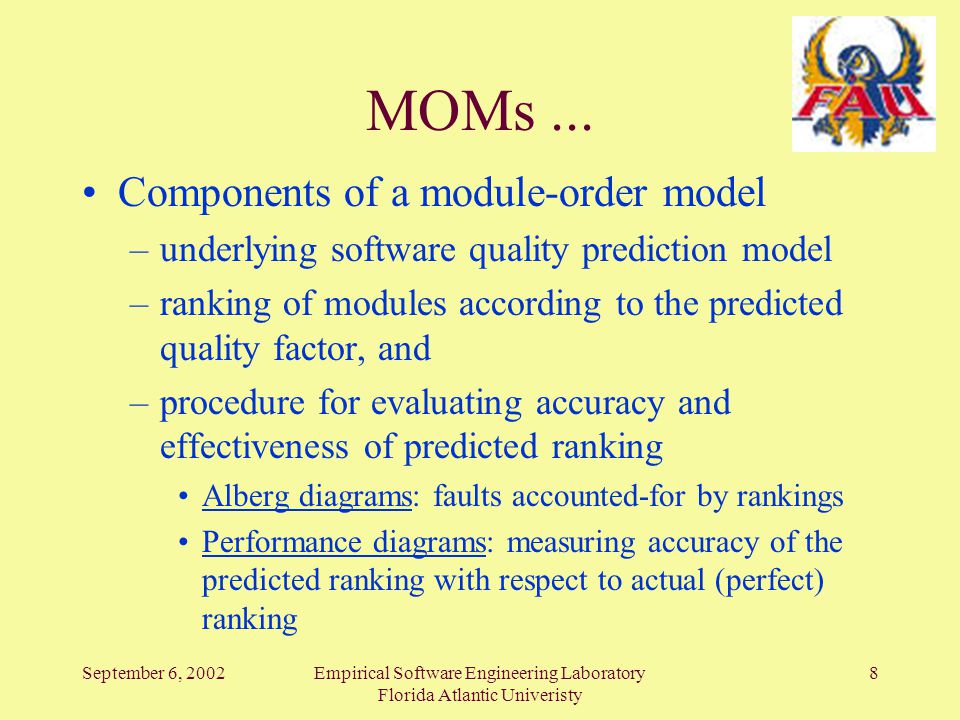 FAU

MOMs ...

• Components of a module-order model
– underlying software quality prediction model
– ranking of modules according to the predicted quality factor, and
– procedure for evaluating accuracy and effectiveness of predicted ranking
• Alberg diagrams: faults accounted-for by rankings
• Performance diagrams: measuring accuracy of the predicted ranking with respect to actual (perfect) ranking

September 6, 2002

Empirical Software Engineering Laboratory
Florida Atlantic Univeristy

8